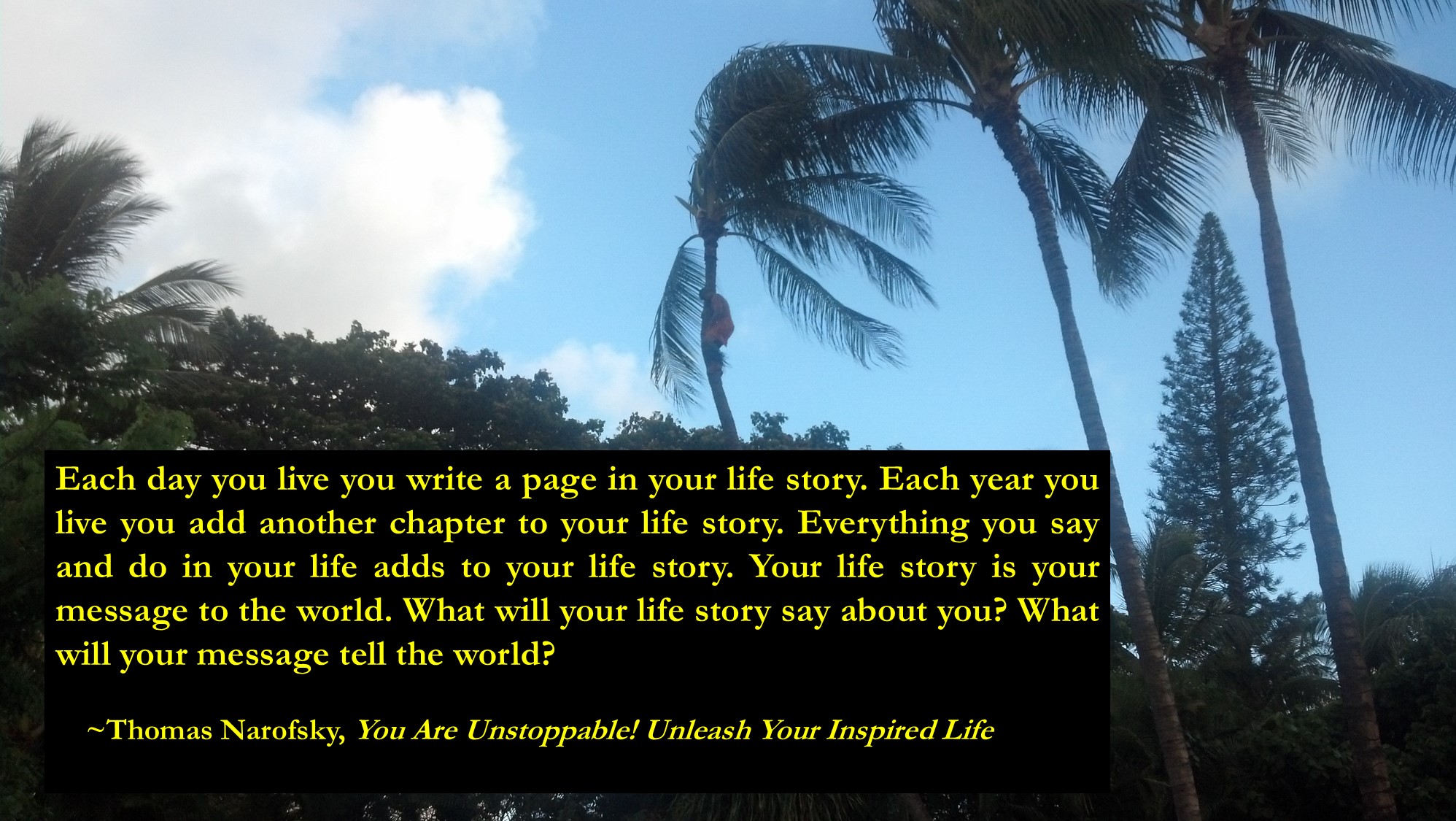 Each day you live you write a page in your life story. Each year you live you add another chapter to your life story. Everything you say and do in your life adds to your life story. Your life story is your message to the world. What will your life story say about you? What will your message tell the world?

~Thomas Narofsky, You Are Unstoppable! Unleash Your Inspired Life